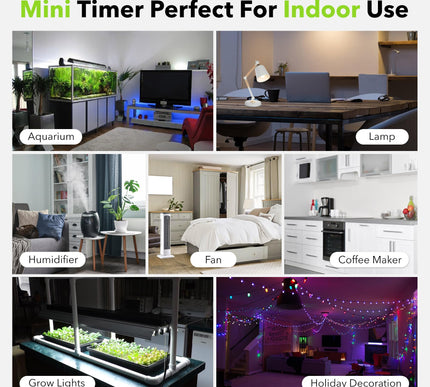 Mini Timer Perfect For Indoor Use

Aquarium

Lamp

Humidifier

Fan

Coffee Maker

Grow Lights

Holiday Decoration